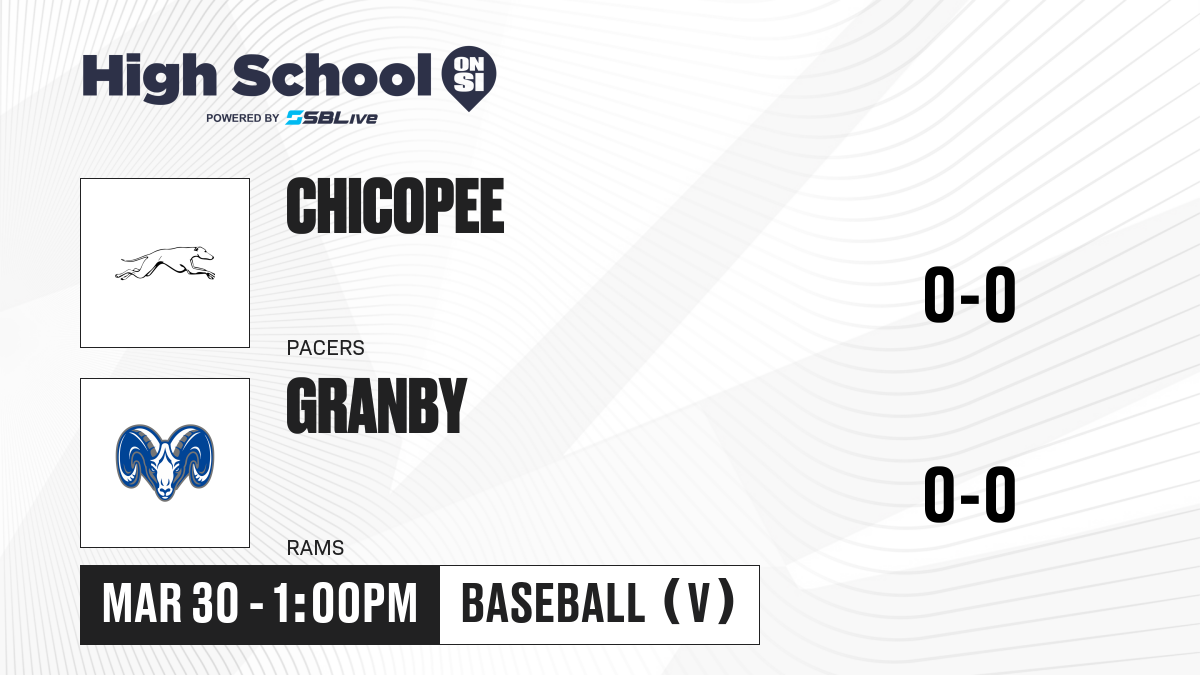 High School ON SI
POWERED BY SBLive

CHICOPEE
PACERS
0-0

GRANBY
RAMS
0-0

MAR 30 - 1:00PM
BASEBALL (V)